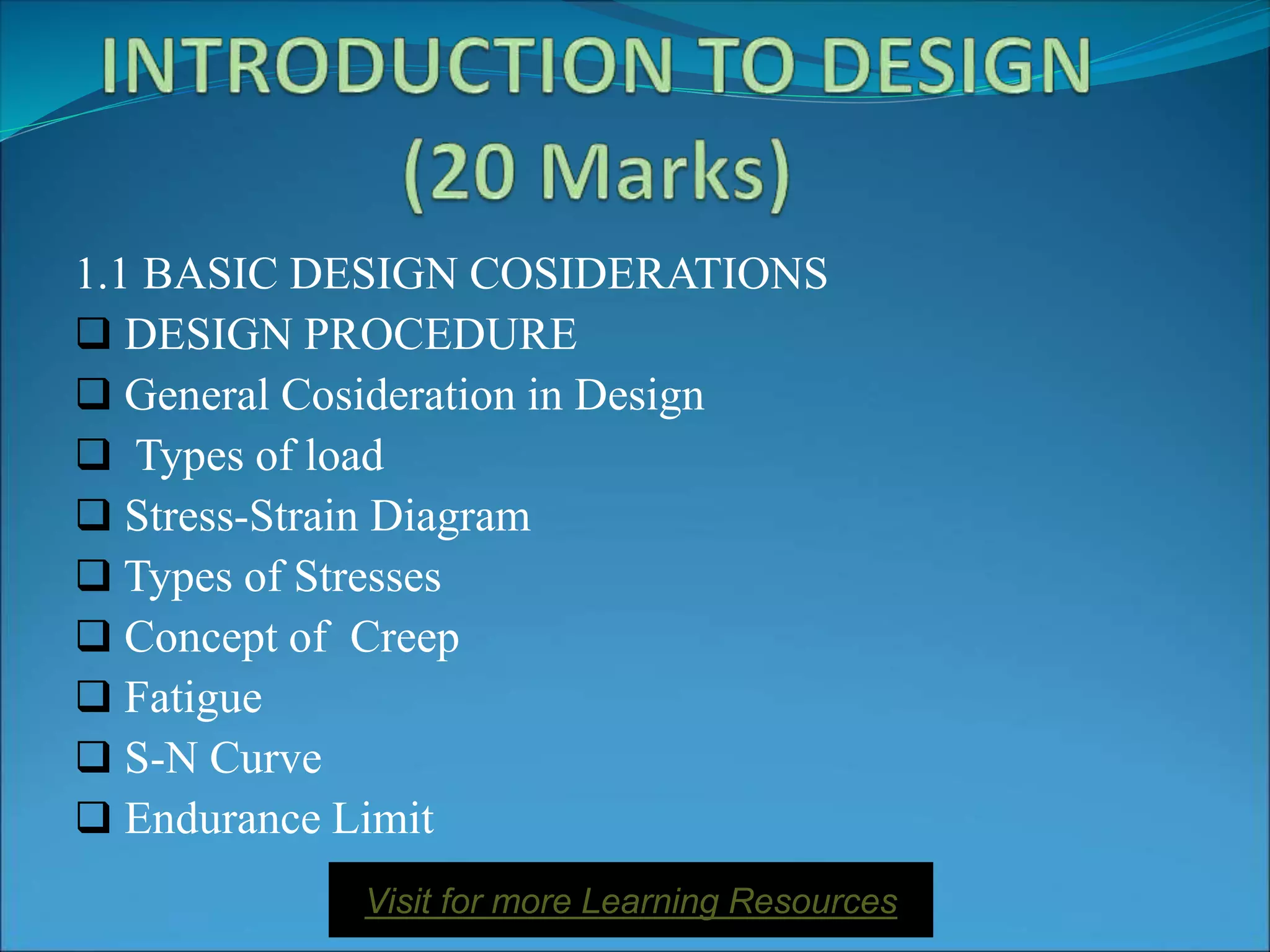 INTRODUCTION TO DESIGN (20 Marks)

1.1 BASIC DESIGN COSIDERATIONS

❑ DESIGN PROCEDURE
❑ General Cosideration in Design
❑ Types of load
❑ Stress-Strain Diagram
❑ Types of Stresses
❑ Concept of Creep
❑ Fatigue
❑ S-N Curve
❑ Endurance Limit

Visit for more Learning Resources